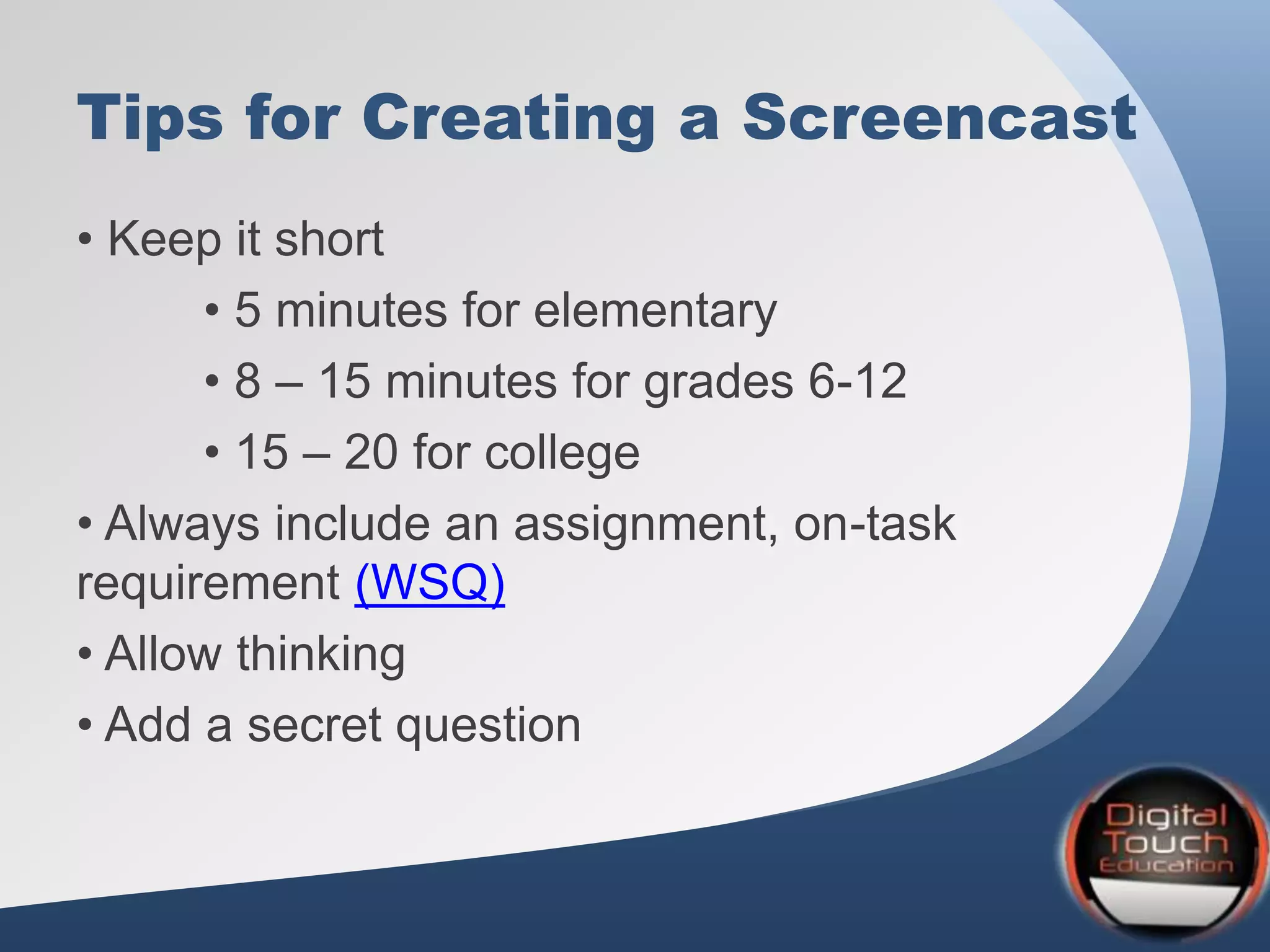 Tips for Creating a Screencast

• Keep it short

• 5 minutes for elementary
• 8 – 15 minutes for grades 6-12
• 15 – 20 for college

• Always include an assignment, on-task requirement (WSQ)
• Allow thinking
• Add a secret question

Digital Touch Education